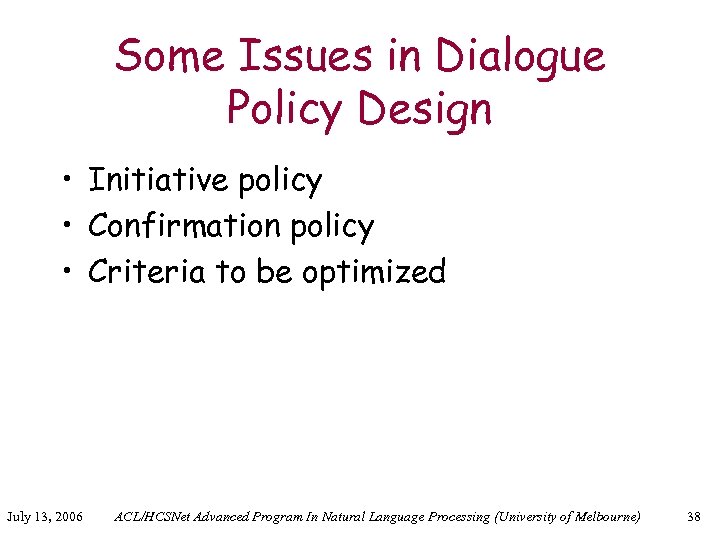 Some Issues in Dialogue Policy Design

• Initiative policy
• Confirmation policy
• Criteria to be optimized

July 13, 2006 ACL/HCSNet Advanced Program In Natural Language Processing (University of Melbourne) 38